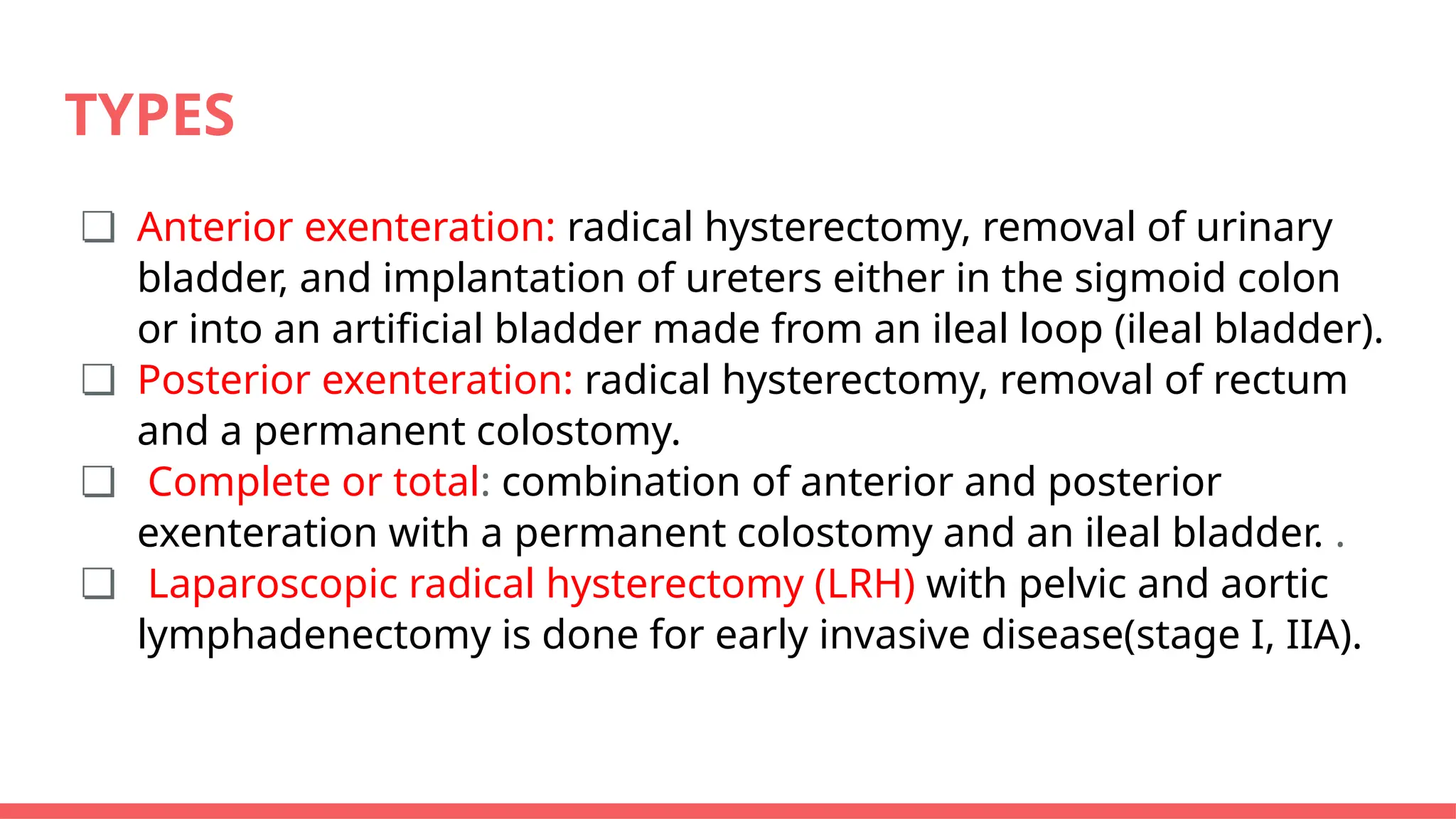 TYPES

❑ Anterior exenteration: radical hysterectomy, removal of urinary bladder, and implantation of ureters either in the sigmoid colon or into an artificial bladder made from an ileal loop (ileal bladder).
❑ Posterior exenteration: radical hysterectomy, removal of rectum and a permanent colostomy.
❑ Complete or total: combination of anterior and posterior exenteration with a permanent colostomy and an ileal bladder. .
❑ Laparoscopic radical hysterectomy (LRH) with pelvic and aortic lymphadenectomy is done for early invasive disease(stage I, IIA).